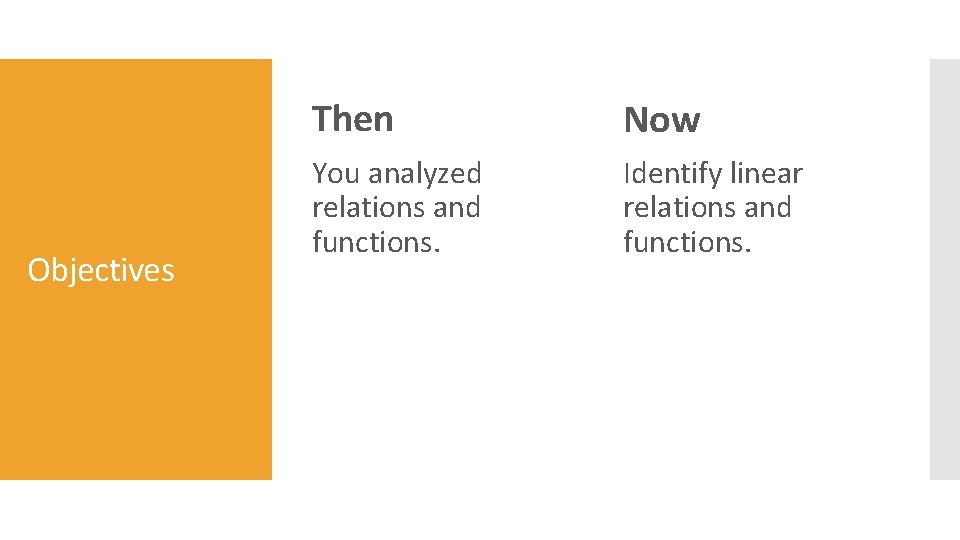 Objectives

Then

You analyzed relations and functions.

Now

Identify linear relations and functions.